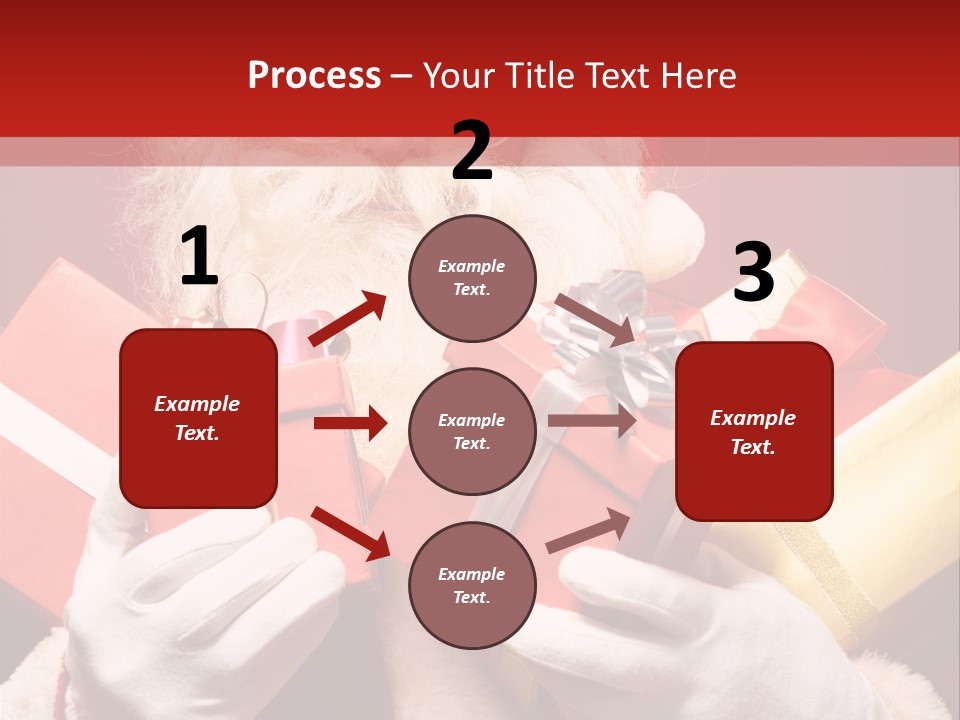 Process – Your Title Text Here

1

Example Text.

2

Example Text.

Example Text.

Example Text.

3

Example Text.